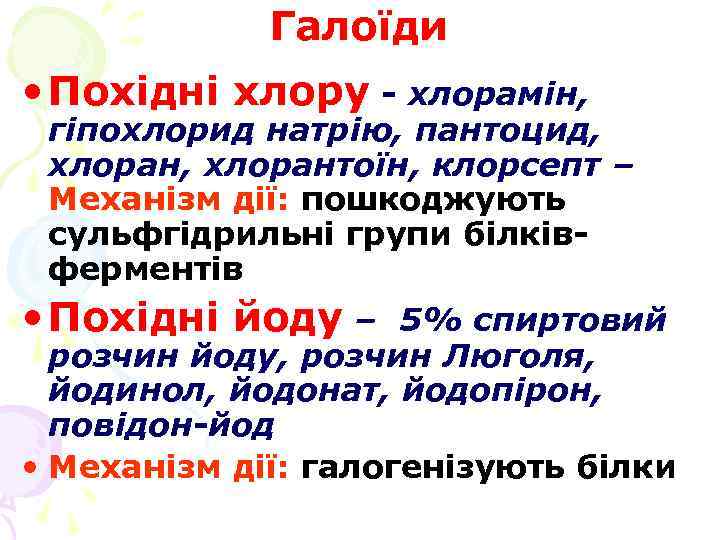 Галоїди

• Похідні хлору - хлорамін, гіпохлорид натрію, пантоцид, хлоран, хлорантоїн, клорсепт – Механізм дії: пошкоджують сульфгідрильні групи білків-ферментів

• Похідні йоду – 5% спиртовий розчин йоду, розчин Люголя, йодинол, йодонат, йодопірон, повідон-йод

• Механізм дії: галогенізують білки